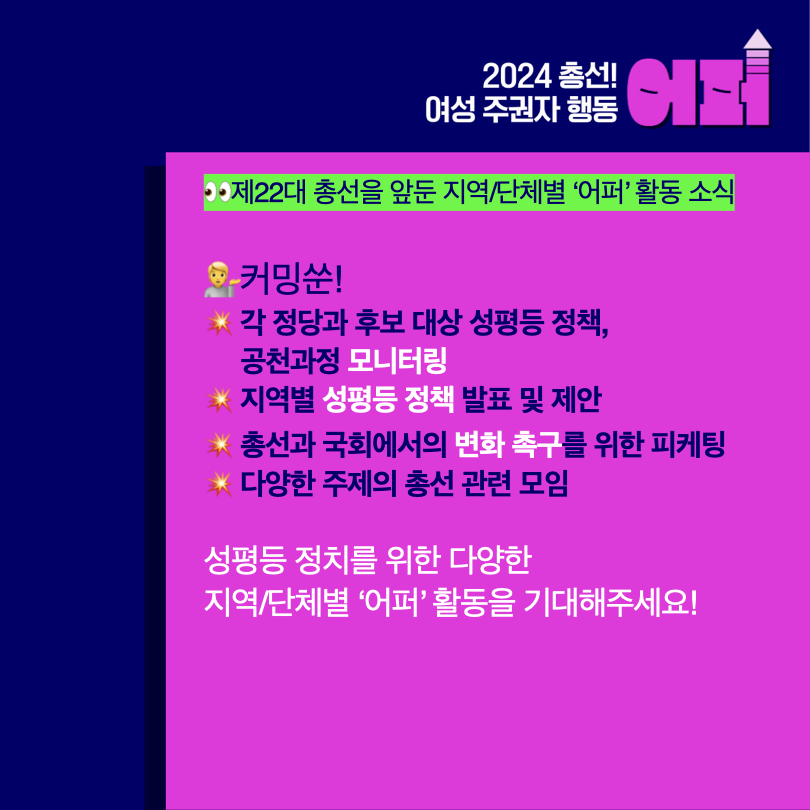 2024 총선!
여성 주권자 행동 어퍼

👀제22대 총선을 앞둔 지역/단체별 ‘어퍼’ 활동 소식

💁커밍쑨!
💥 각 정당과 후보 대상 성평등 정책, 공천과정 모니터링
💥 지역별 성평등 정책 발표 및 제안
💥 총선과 국회에서의 변화 촉구를 위한 피케팅
💥 다양한 주제의 총선 관련 모임

성평등 정치를 위한 다양한
지역/단체별 ‘어퍼’ 활동을 기대해주세요!